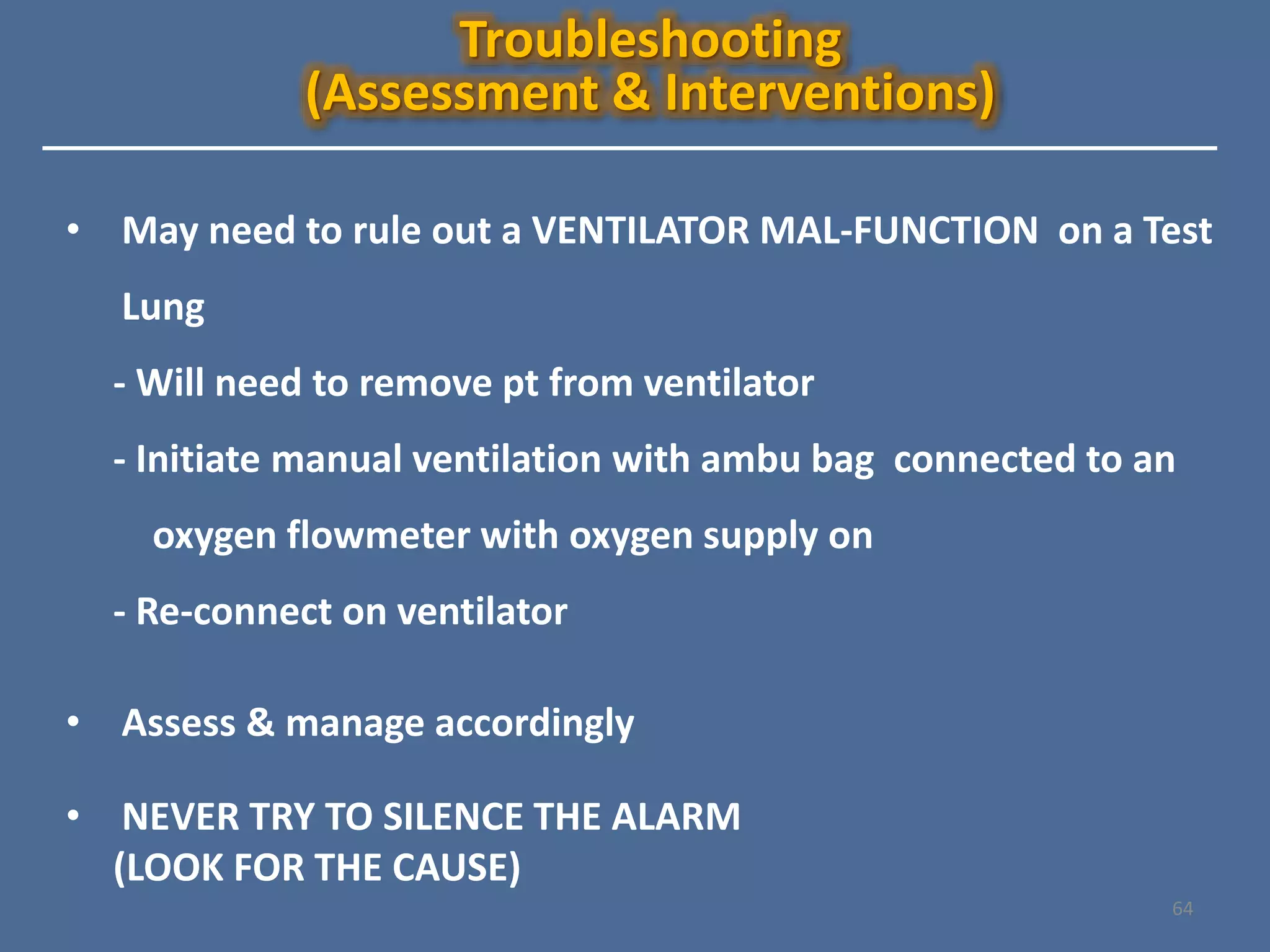 Troubleshooting
(Assessment & Interventions)

• May need to rule out a VENTILATOR MAL-FUNCTION on a Test Lung

- Will need to remove pt from ventilator

- Initiate manual ventilation with ambu bag connected to an oxygen flowmeter with oxygen supply on

- Re-connect on ventilator

• Assess & manage accordingly

• NEVER TRY TO SILENCE THE ALARM
(LOOK FOR THE CAUSE)

64